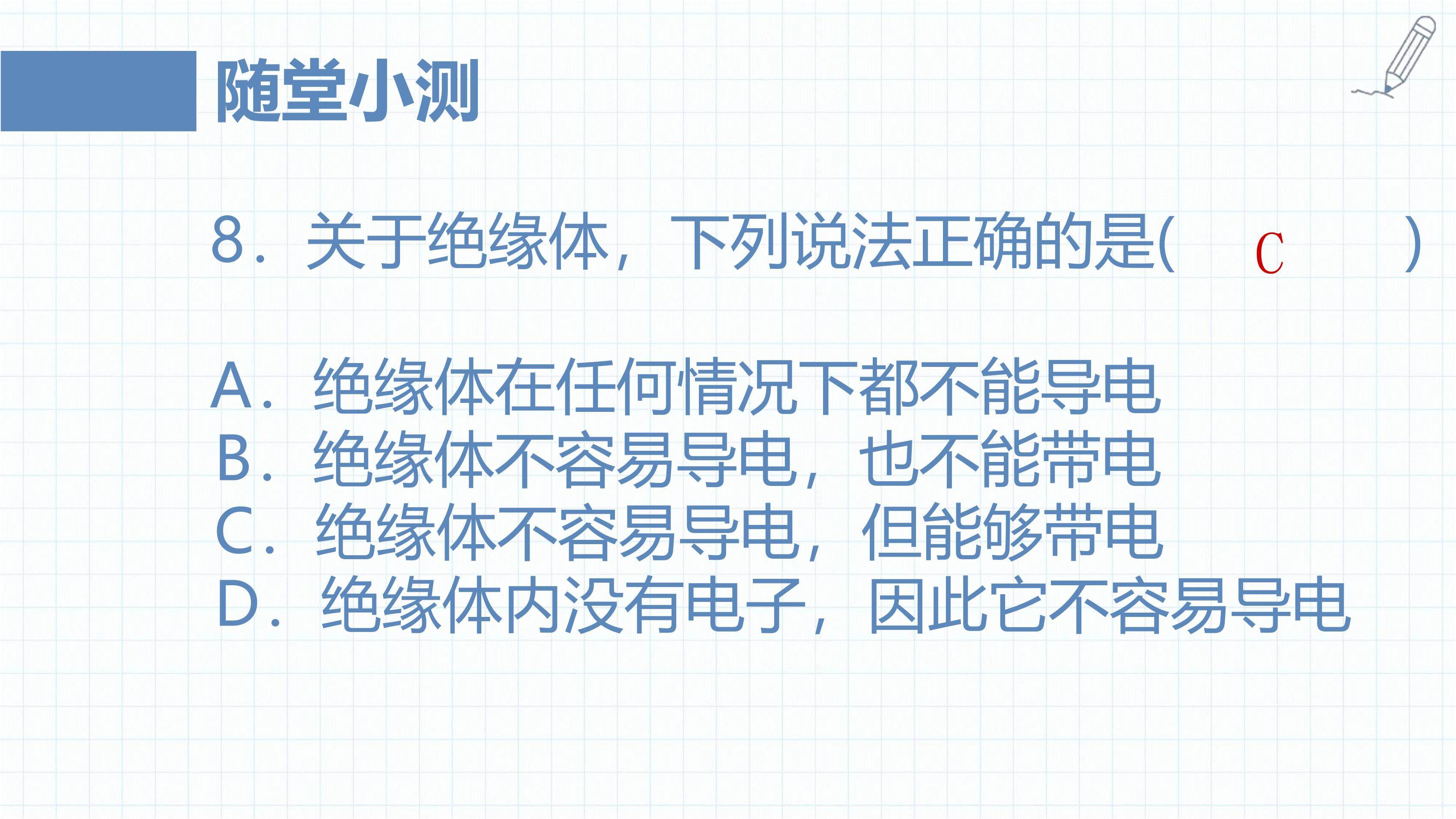 随堂小测

8．关于绝缘体，下列说法正确的是(　C　)

A．绝缘体在任何情况下都不能导电
B．绝缘体不容易导电，也不能带电
C．绝缘体不容易导电，但能够带电
D．绝缘体内没有电子，因此它不容易导电